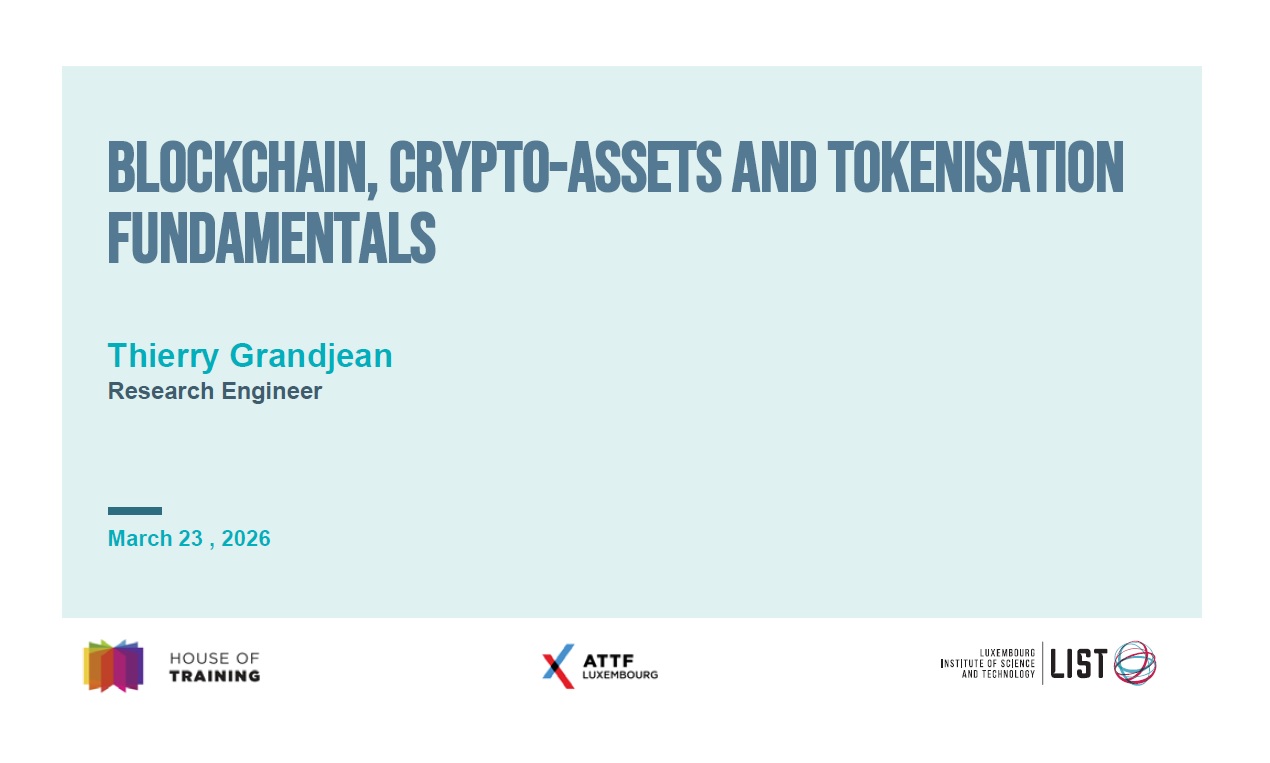 BLOCKCHAIN, CRYPTO-ASSETS AND TOKENISATION FUNDAMENTALS

Thierry Grandjean
Research Engineer

March 23 , 2026

HOUSE OF TRAINING

ATTF LUXEMBOURG

LUXEMBOURG INSTITUTE OF SCIENCE AND TECHNOLOGY LIST